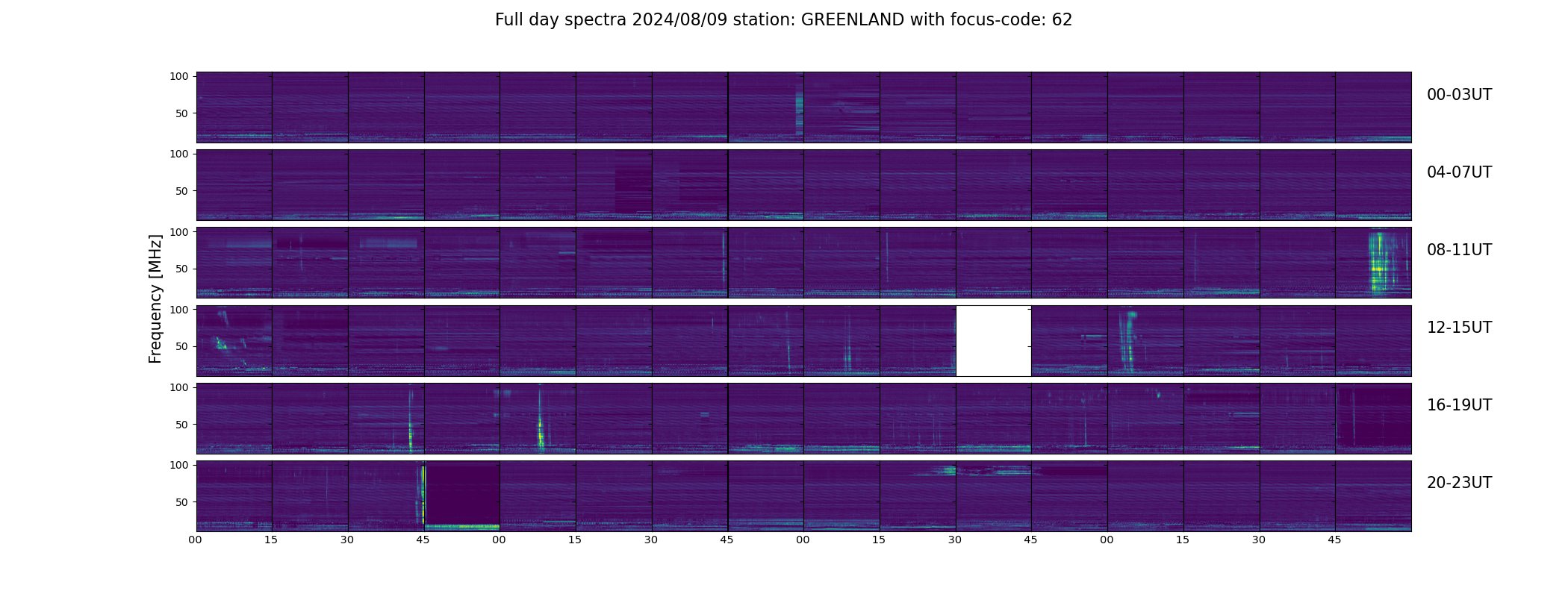 Full day spectra 2024/08/09 station: GREENLAND with focus-code: 62

Frequency [MHz]

100
50
00-03UT

100
50
04-07UT

100
50
08-11UT

100
50
12-15UT

100
50
16-19UT

100
50
20-23UT

00 15 30 45 00 15 30 45 00 15 30 45 00 15 30 45